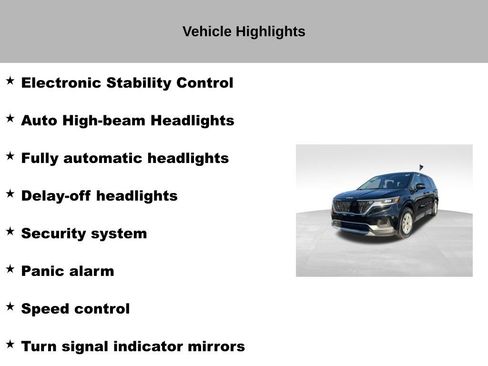 Vehicle Highlights

★ Electronic Stability Control

★ Auto High-beam Headlights

★ Fully automatic headlights

★ Delay-off headlights

★ Security system

★ Panic alarm

★ Speed control

★ Turn signal indicator mirrors